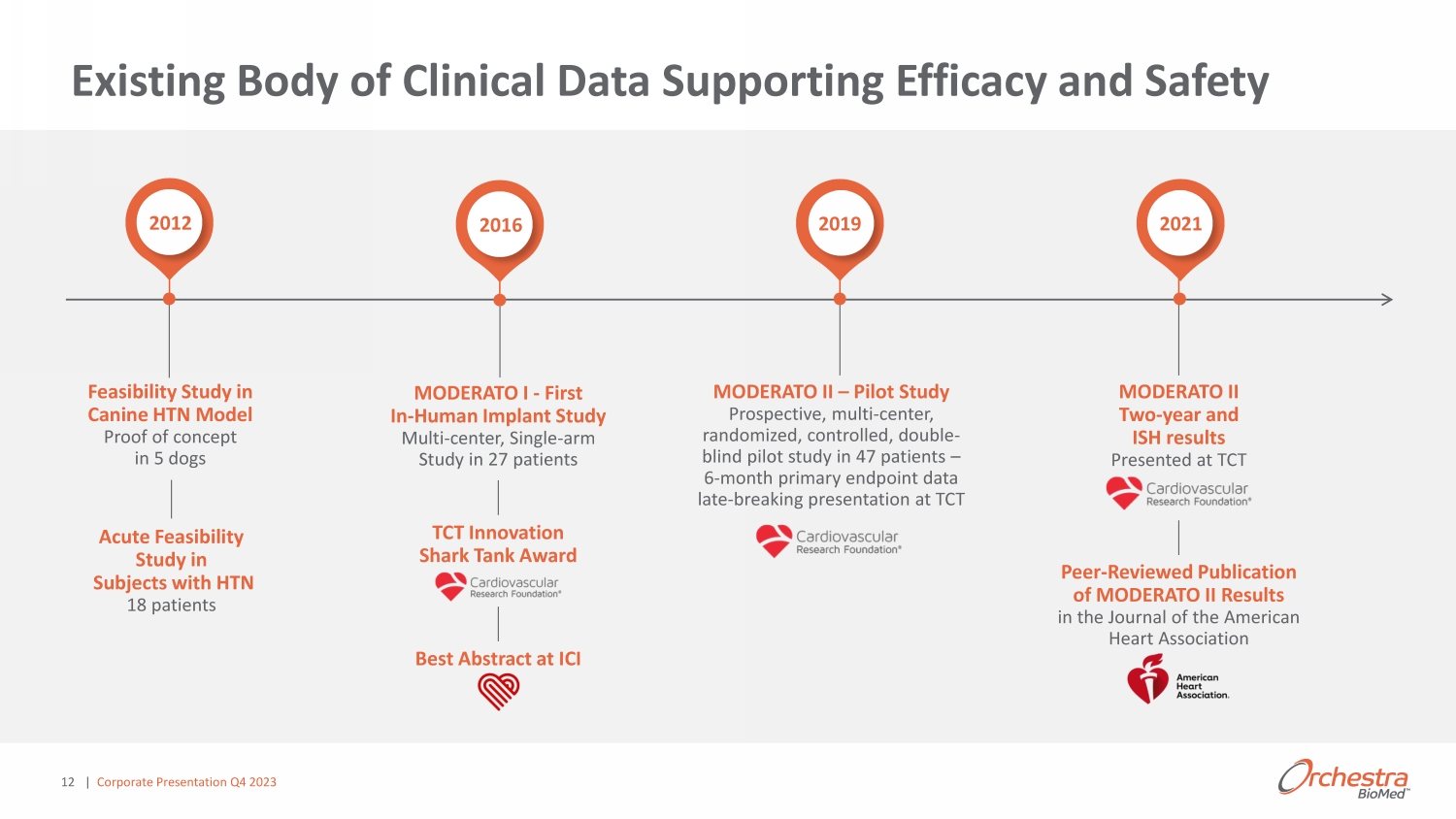 Existing Body of Clinical Data Supporting Efficacy and Safety

2012

Feasibility Study in Canine HTN Model
Proof of concept in 5 dogs

Acute Feasibility Study in Subjects with HTN
18 patients

2016

MODERATO I - First In-Human Implant Study
Multi-center, Single-arm Study in 27 patients

TCT Innovation Shark Tank Award

Cardiovascular Research Foundation®

Best Abstract at ICI

2019

MODERATO II – Pilot Study
Prospective, multi-center, randomized, controlled, double-blind pilot study in 47 patients – 6-month primary endpoint data late-breaking presentation at TCT

Cardiovascular Research Foundation®

2021

MODERATO II Two-year and ISH results
Presented at TCT

Cardiovascular Research Foundation®

Peer-Reviewed Publication of MODERATO II Results
in the Journal of the American Heart Association

American Heart Association.

12 | Corporate Presentation Q4 2023

Orchestra BioMed™